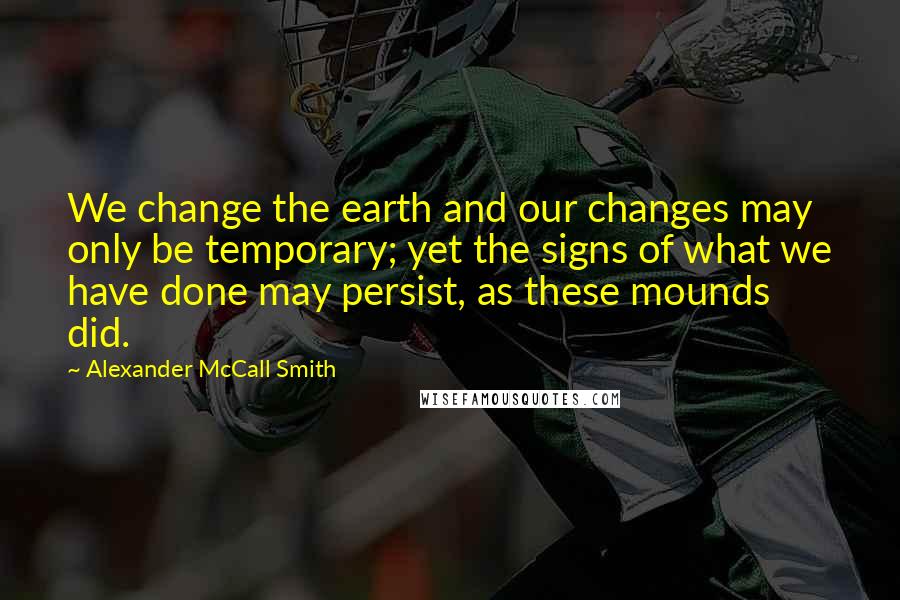 We change the earth and our changes may only be temporary; yet the signs of what we have done may persist, as these mounds did.

~ Alexander McCall Smith

WISEFAMOUSQUOTES.COM